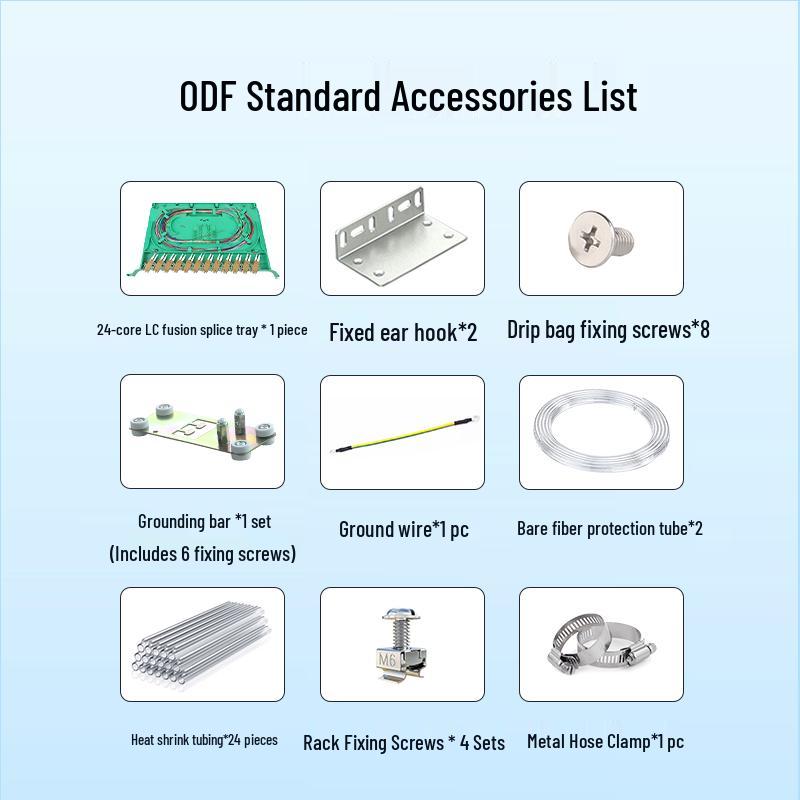 ODF Standard Accessories List

24-core LC fusion splice tray * 1 piece

Fixed ear hook*2

Drip bag fixing screws*8

Grounding bar *1 set
(Includes 6 fixing screws)

Ground wire*1 pc

Bare fiber protection tube*2

Heat shrink tubing*24 pieces

M6

Rack Fixing Screws * 4 Sets

Metal Hose Clamp*1 pc